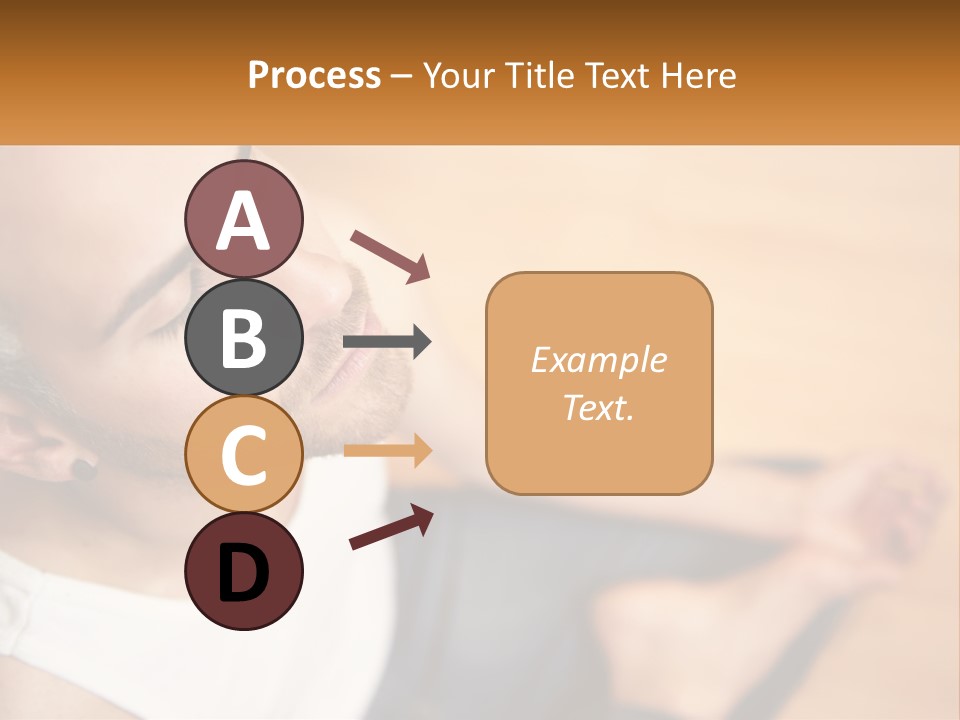 Process – Your Title Text Here

A

B

C

D

Example Text.